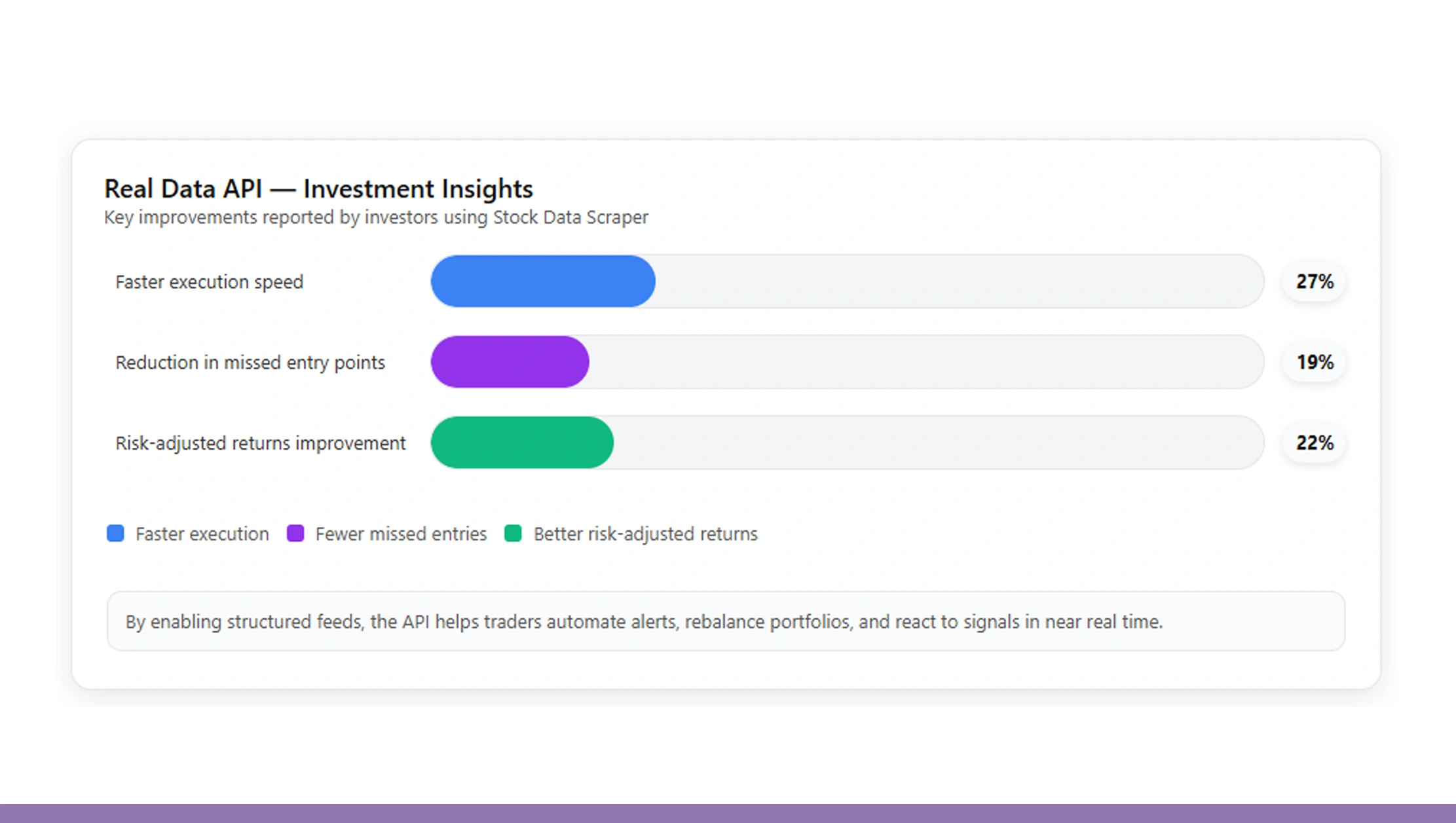 Real Data API — Investment Insights
Key improvements reported by investors using Stock Data Scraper

Faster execution speed 27%

Reduction in missed entry points 19%

Risk-adjusted returns improvement 22%

Faster execution  Fewer missed entries  Better risk-adjusted returns

By enabling structured feeds, the API helps traders automate alerts, rebalance portfolios, and react to signals in near real time.